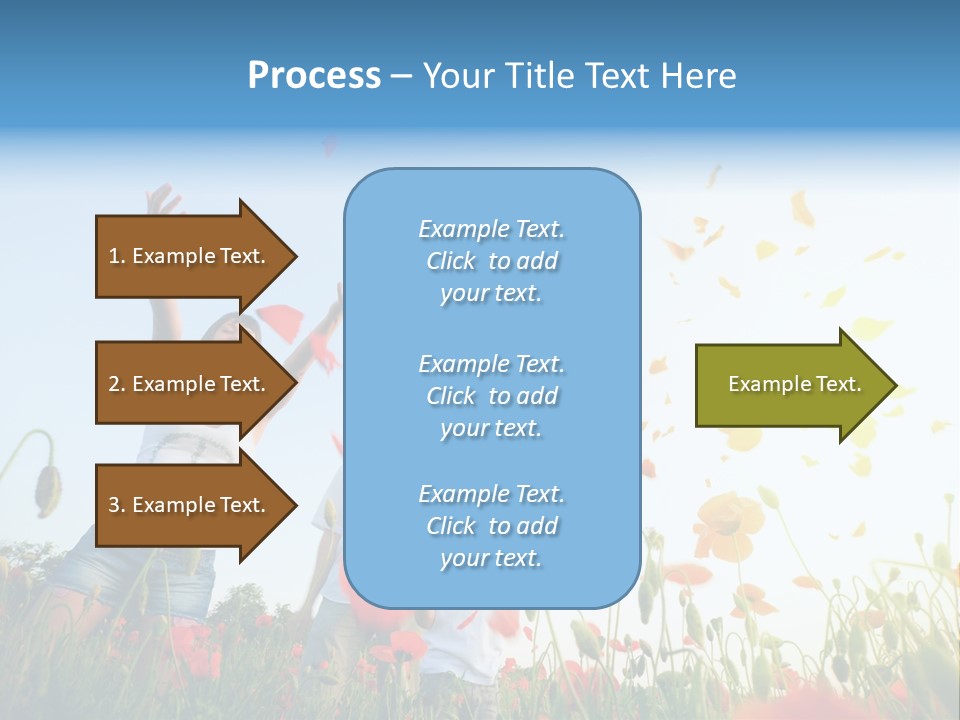 Process – Your Title Text Here

1. Example Text.

2. Example Text.

3. Example Text.

Example Text. Click to add your text.

Example Text. Click to add your text.

Example Text. Click to add your text.

Example Text.